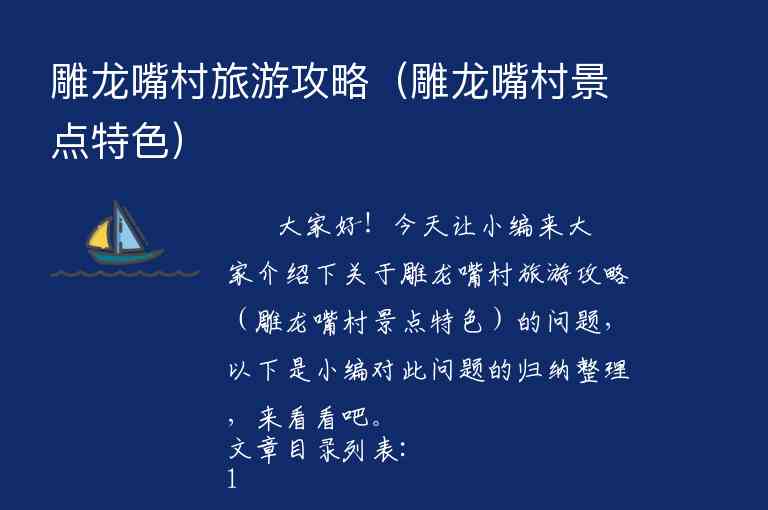 雕龙嘴村旅游攻略（雕龙嘴村景点特色）

大家好！今天让小编来大家介绍下关于雕龙嘴村旅游攻略（雕龙嘴村景点特色）的问题，以下是小编对此问题的归纳整理，来看看吧。

文章目录列表:

1